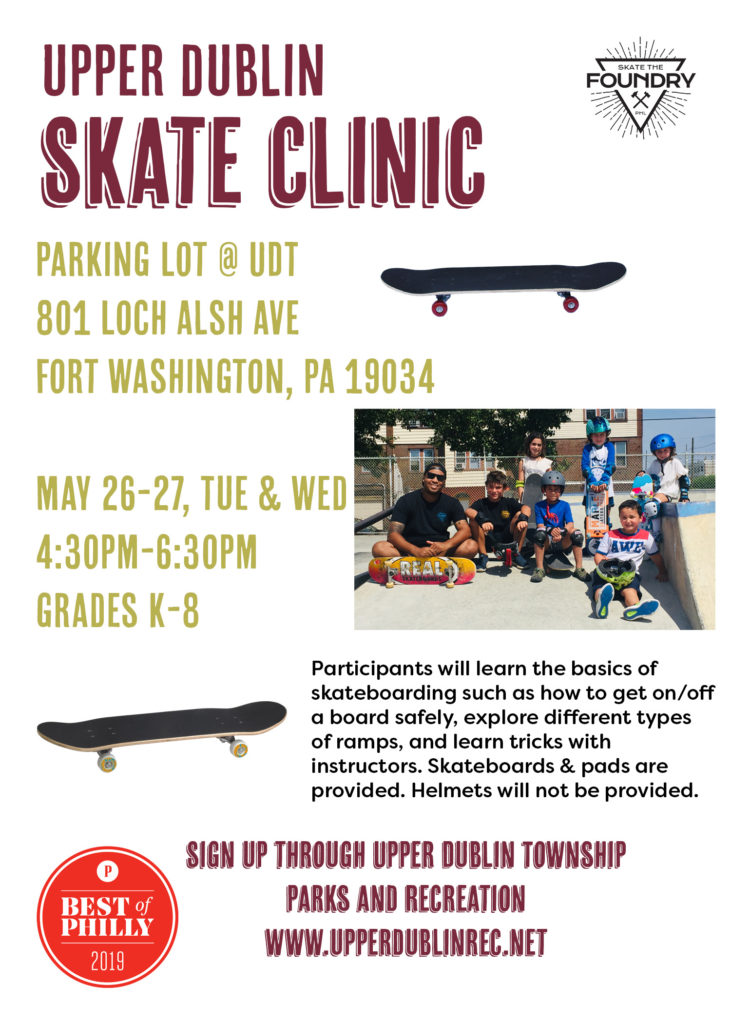 UPPER DUBLIN
SKATE CLINIC

SKATE THE
FOUNDRY

PARKING LOT @ UDT
801 LOCH ALSH AVE
FORT WASHINGTON, PA 19034

MAY 26-27, TUE & WED
4:30PM-6:30PM
GRADES K-8

REAL
AWE

Participants will learn the basics of skateboarding such as how to get on/off a board safely, explore different types of ramps, and learn tricks with instructors. Skateboards & pads are provided. Helmets will not be provided.

P
BEST of PHILLY
2019

SIGN UP THROUGH UPPER DUBLIN TOWNSHIP
PARKS AND RECREATION
WWW.UPPERDUBLINREC.NET